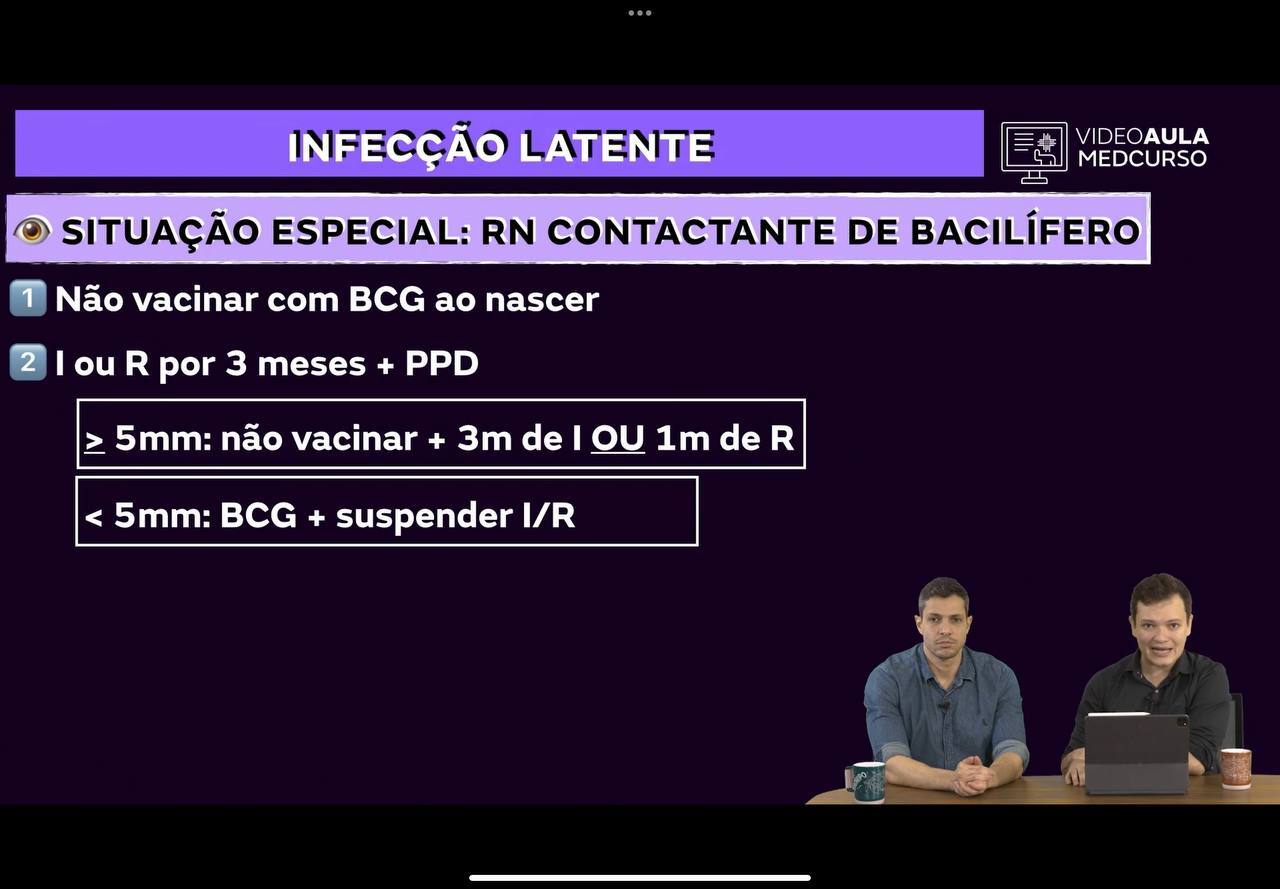 INFECÇÃO LATENTE

VIDEOAULA MEDCURSO

SITUAÇÃO ESPECIAL: RN CONTACTANTE DE BACILÍFERO

1 Não vacinar com BCG ao nascer

2 I ou R por 3 meses + PPD

$\geq$ 5mm: não vacinar + 3m de I OU 1m de R

< 5mm: BCG + suspender I/R